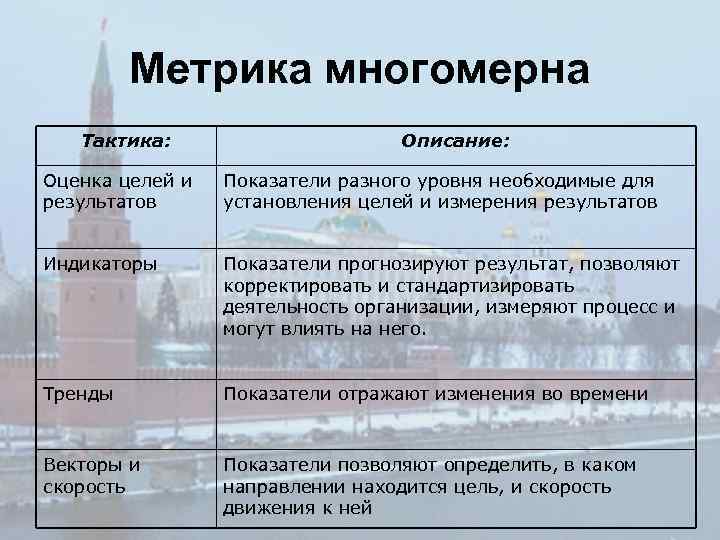 Метрика многомерна

| Тактика: | Описание: |
|---|---|
| Оценка целей и результатов | Показатели разного уровня необходимые для установления целей и измерения результатов |
| Индикаторы | Показатели прогнозируют результат, позволяют корректировать и стандартизировать деятельность организации, измеряют процесс и могут влиять на него. |
| Тренды | Показатели отражают изменения во времени |
| Векторы и скорость | Показатели позволяют определить, в каком направлении находится цель, и скорость движения к ней |